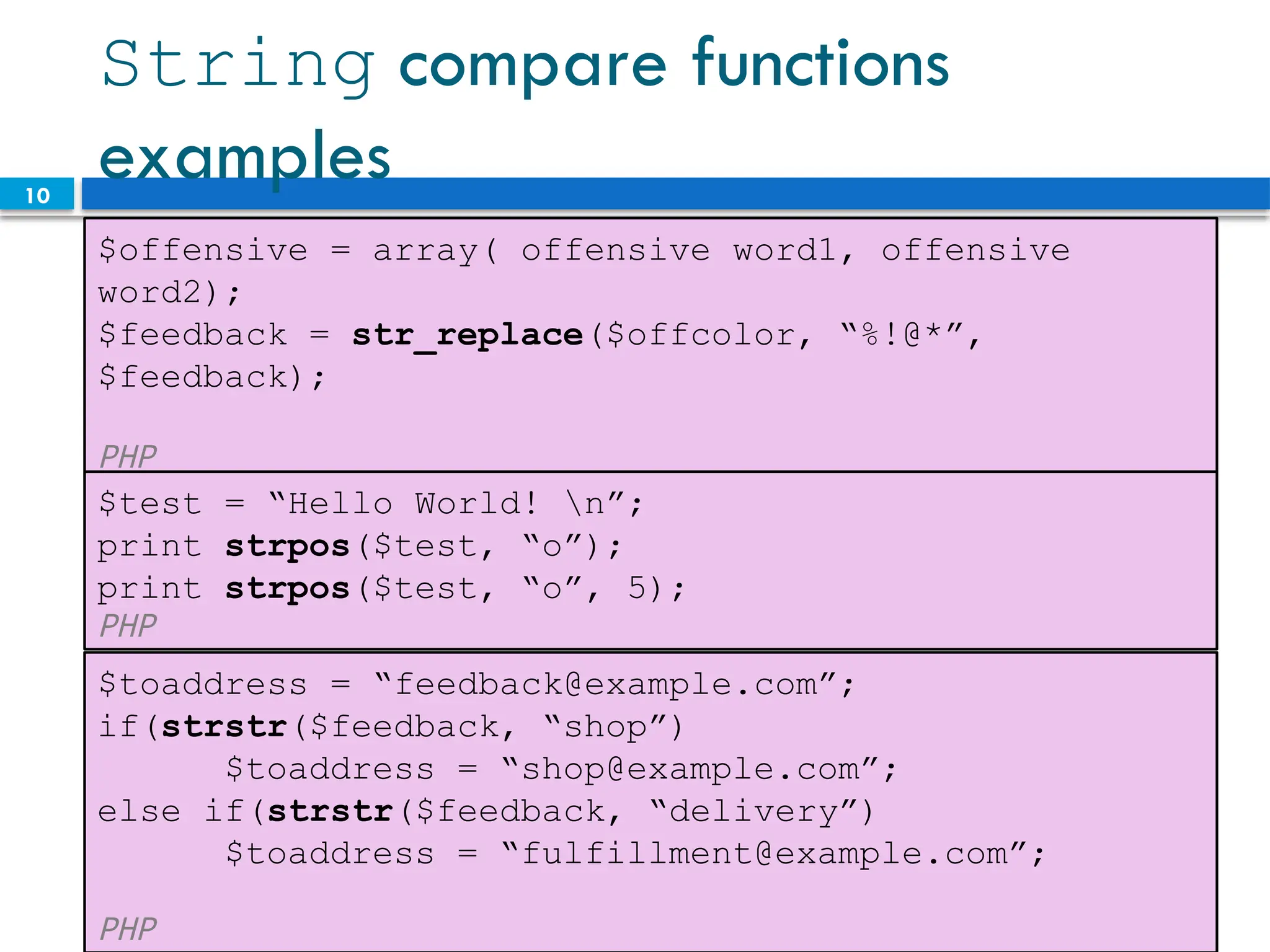 String compare functions examples

10

$offensive = array( offensive word1, offensive word2);
$feedback = str_replace($offcolor, “%!@*”, $feedback);

PHP

$test = “Hello World! \n”;
print strpos($test, “o”);
print strpos($test, “o”, 5);
PHP

$toaddress = “feedback@example.com”;
if(strstr($feedback, “shop”)
	$toaddress = “shop@example.com”;
else if(strstr($feedback, “delivery”)
	$toaddress = “fulfillment@example.com”;

PHP